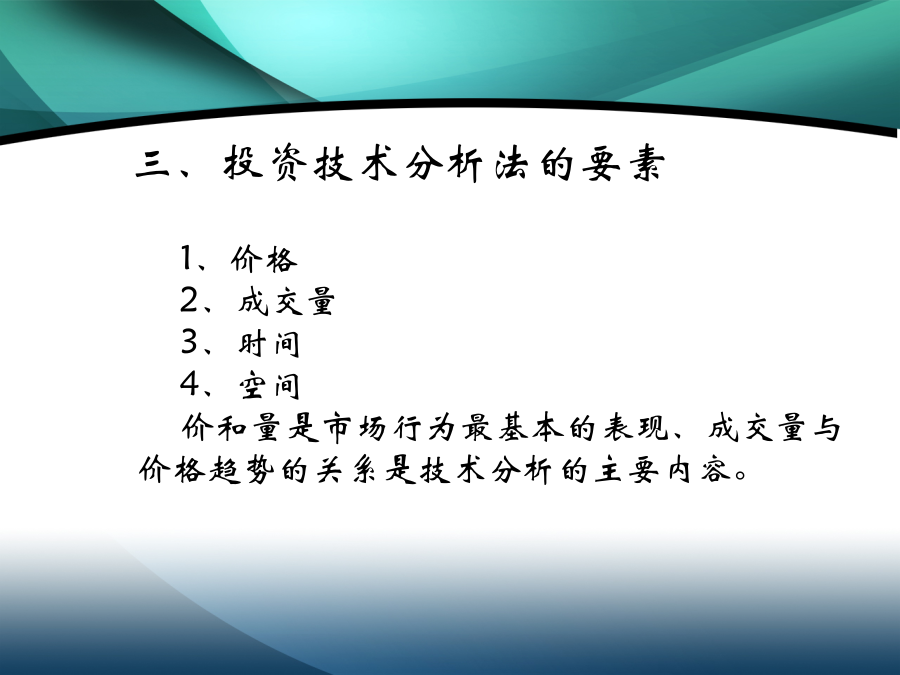 三、投资技术分析法的要素

1、价格
2、成交量
3、时间
4、空间
价和量是市场行为最基本的表现、成交量与价格趋势的关系是技术分析的主要内容。